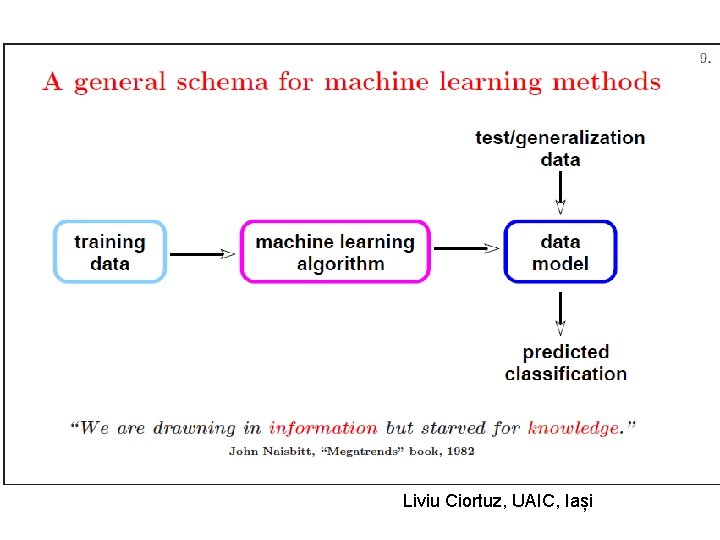 9.

A general schema for machine learning methods

test/generalization data

training data

machine learning algorithm

data model

predicted classification

"We are drawning in information but starved for knowledge."
John Naisbitt, "Megatrends" book, 1982

Liviu Ciortuz, UAIC, Iași